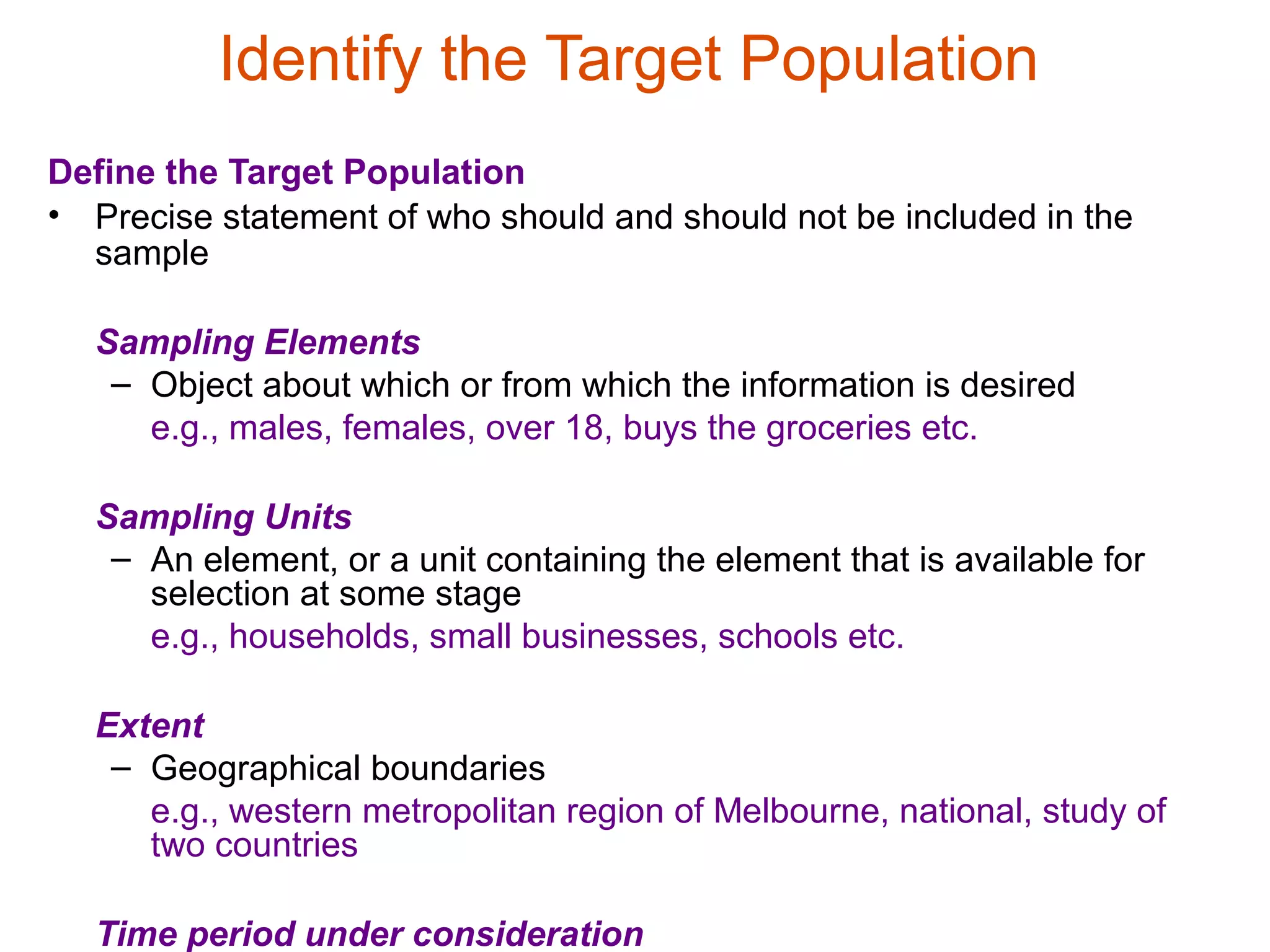 Identify the Target Population

Define the Target Population

• Precise statement of who should and should not be included in the sample

Sampling Elements

– Object about which or from which the information is desired

e.g., males, females, over 18, buys the groceries etc.

Sampling Units

– An element, or a unit containing the element that is available for selection at some stage

e.g., households, small businesses, schools etc.

Extent

– Geographical boundaries

e.g., western metropolitan region of Melbourne, national, study of two countries

Time period under consideration